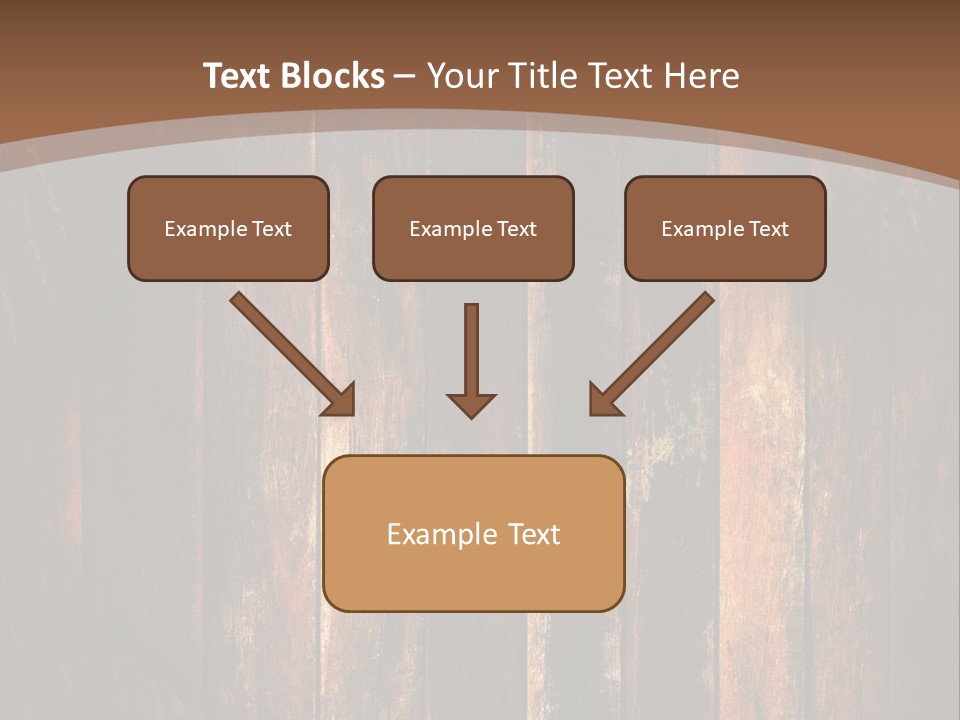 Text Blocks – Your Title Text Here

Example Text

Example Text

Example Text

Example Text